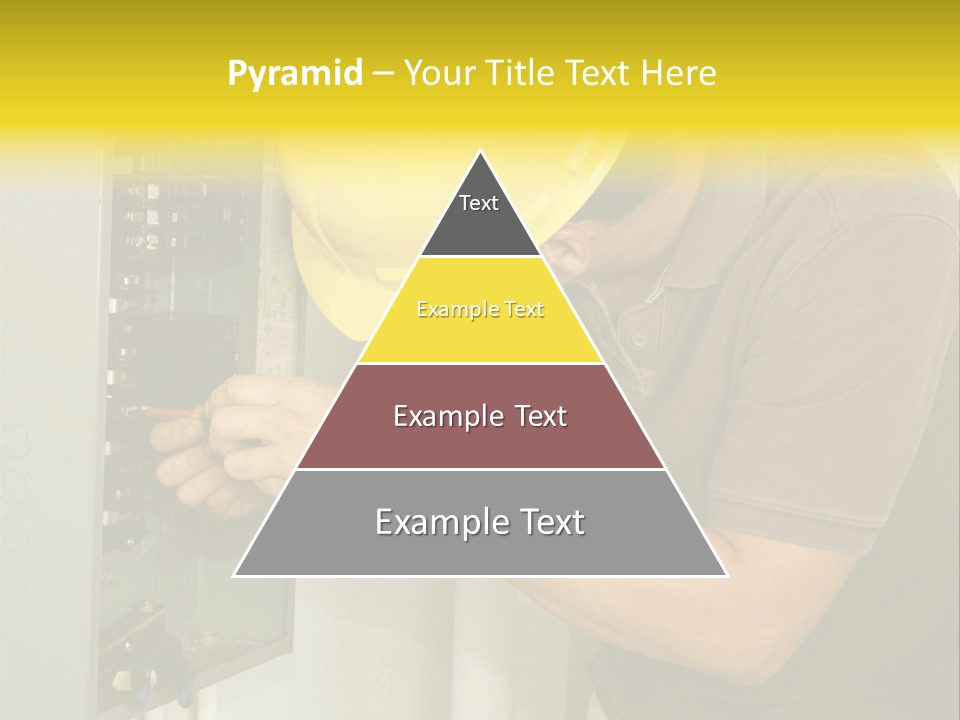 Pyramid – Your Title Text Here

Text

Example Text

Example Text

Example Text